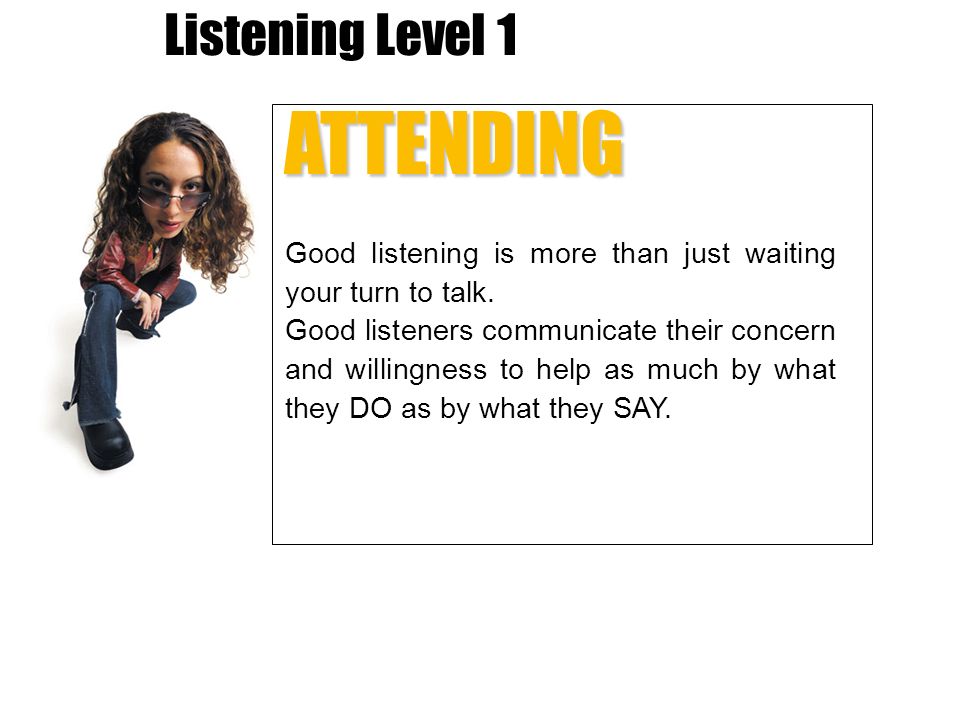 Listening Level 1

ATTENDING

Good listening is more than just waiting your turn to talk.
Good listeners communicate their concern and willingness to help as much by what they DO as by what they SAY.